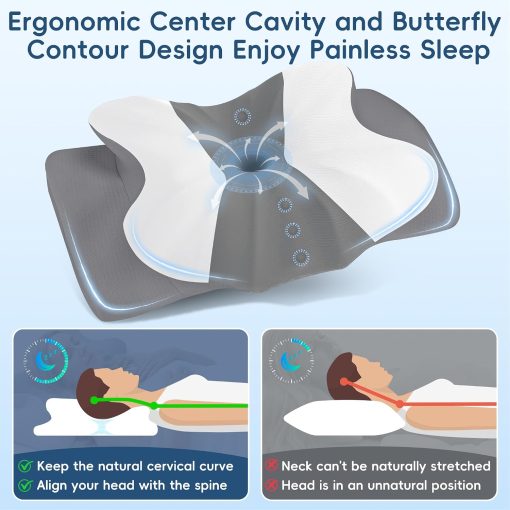 Ergonomic Center Cavity and Butterfly Contour Design Enjoy Painless Sleep

Keep the natural cervical curve
Align your head with the spine

Neck can't be naturally stretched
Head is in an unnatural position